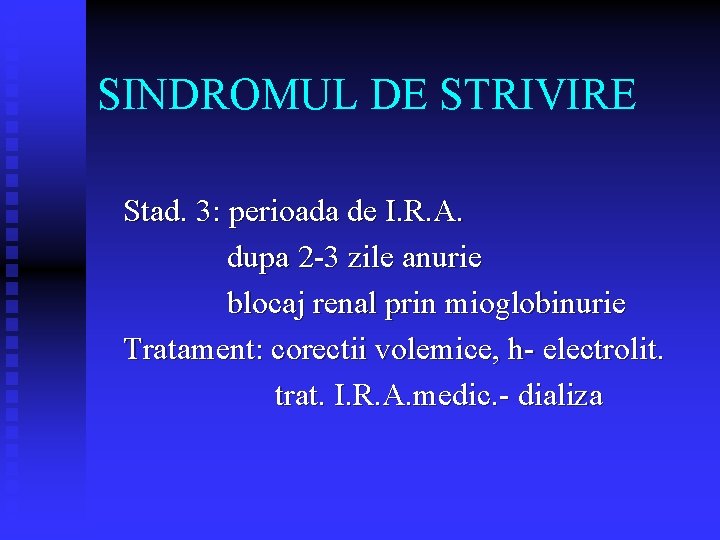 SINDROMUL DE STRIVIRE

Stad. 3: perioada de I.R.A.
dupa 2-3 zile anurie
blocaj renal prin mioglobinurie
Tratament: corectii volemice, h- electrolit.
trat. I.R.A.medic.- dializa